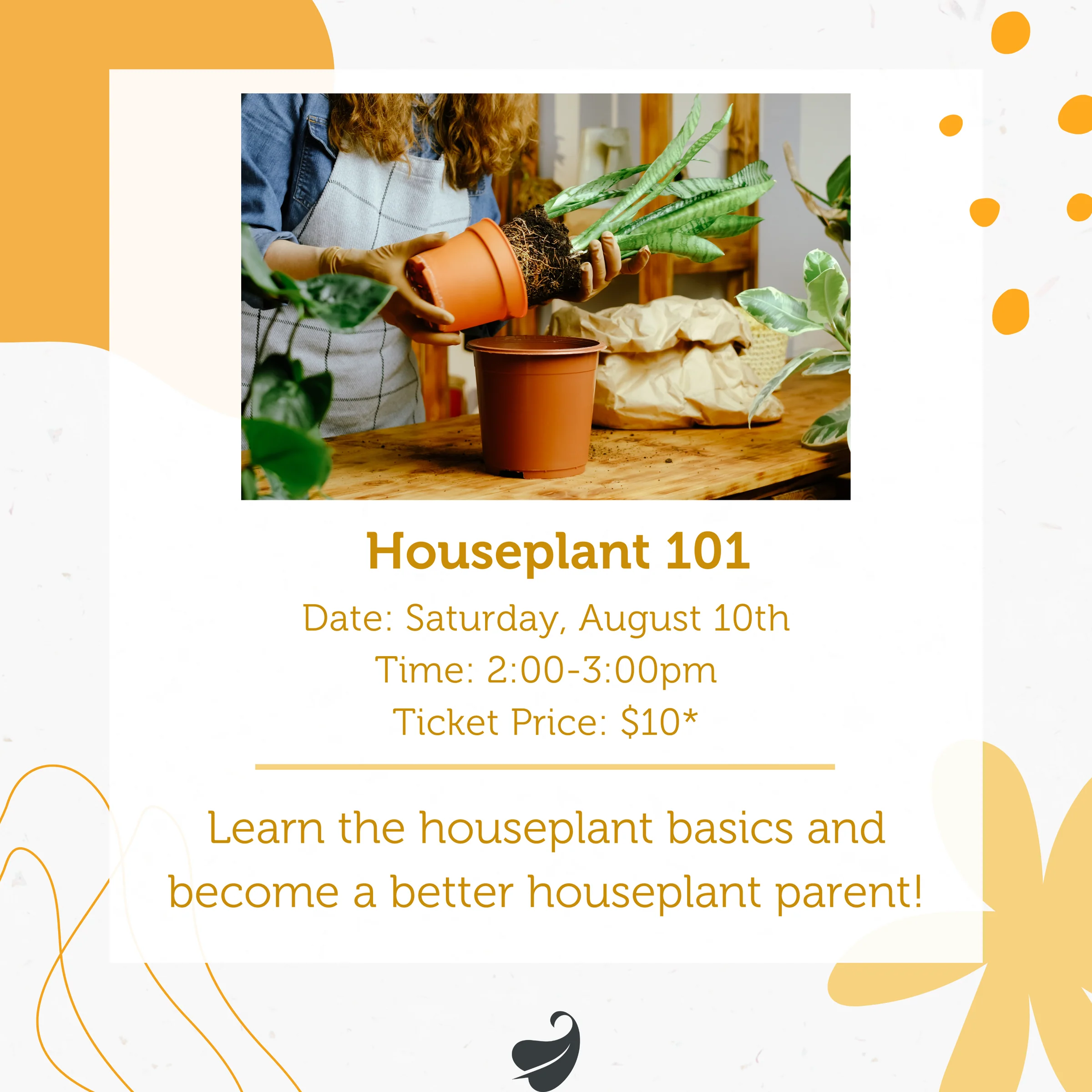 Houseplant 101

Date: Saturday, August 10th
Time: 2:00-3:00pm
Ticket Price: $10*

Learn the houseplant basics and become a better houseplant parent!